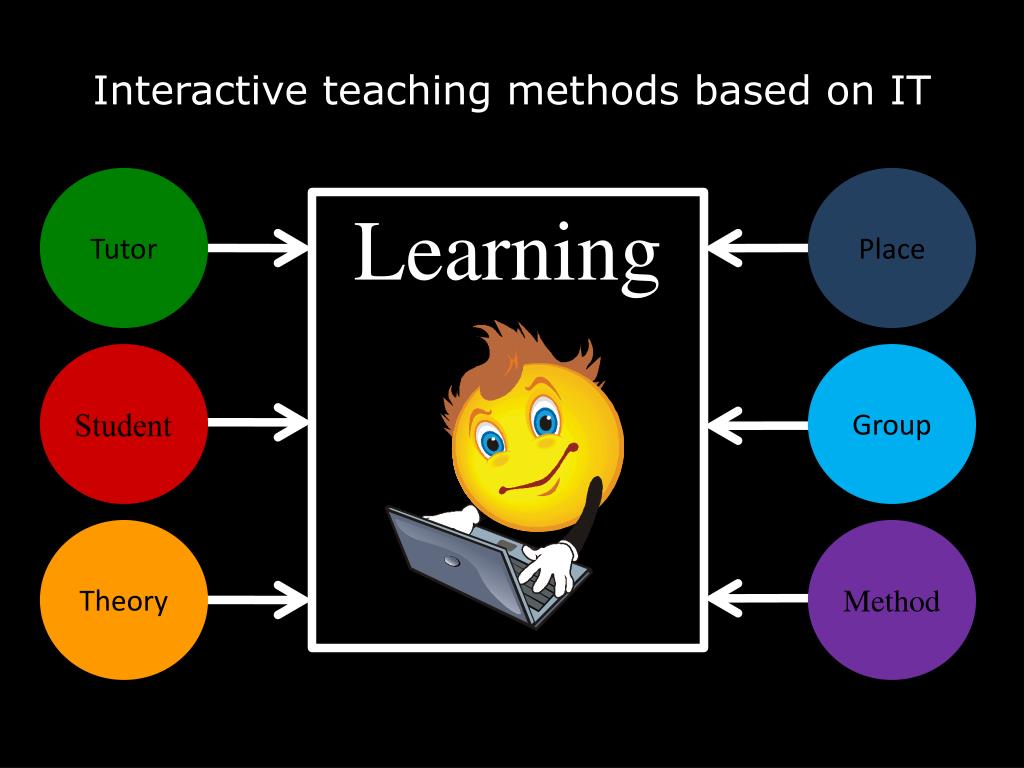 Interactive teaching methods based on IT

Tutor

Student

Theory

Learning

Place

Group

Method